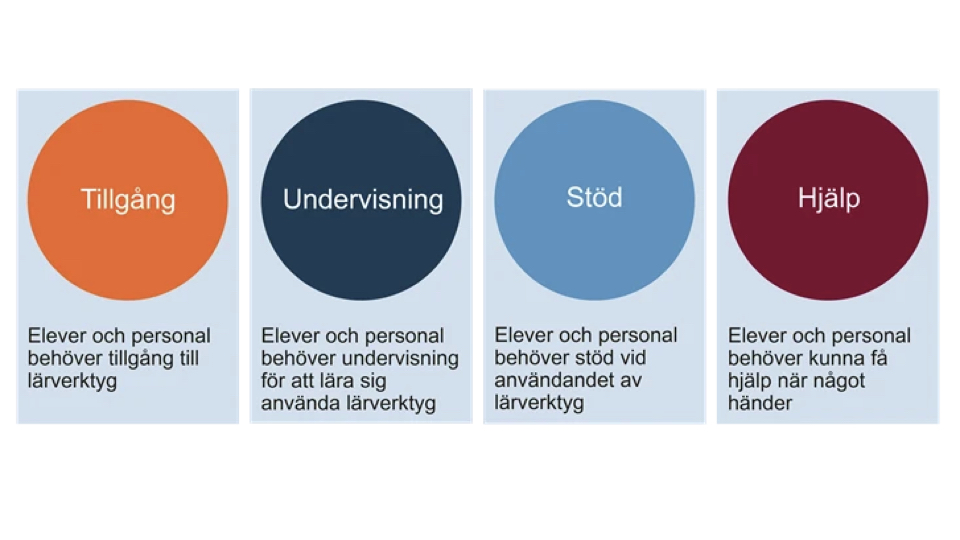 Tillgång

Elever och personal behöver tillgång till lärverktyg

Undervisning

Elever och personal behöver undervisning för att lära sig använda lärverktyg

Stöd

Elever och personal behöver stöd vid användandet av lärverktyg

Hjälp

Elever och personal behöver kunna få hjälp när något händer